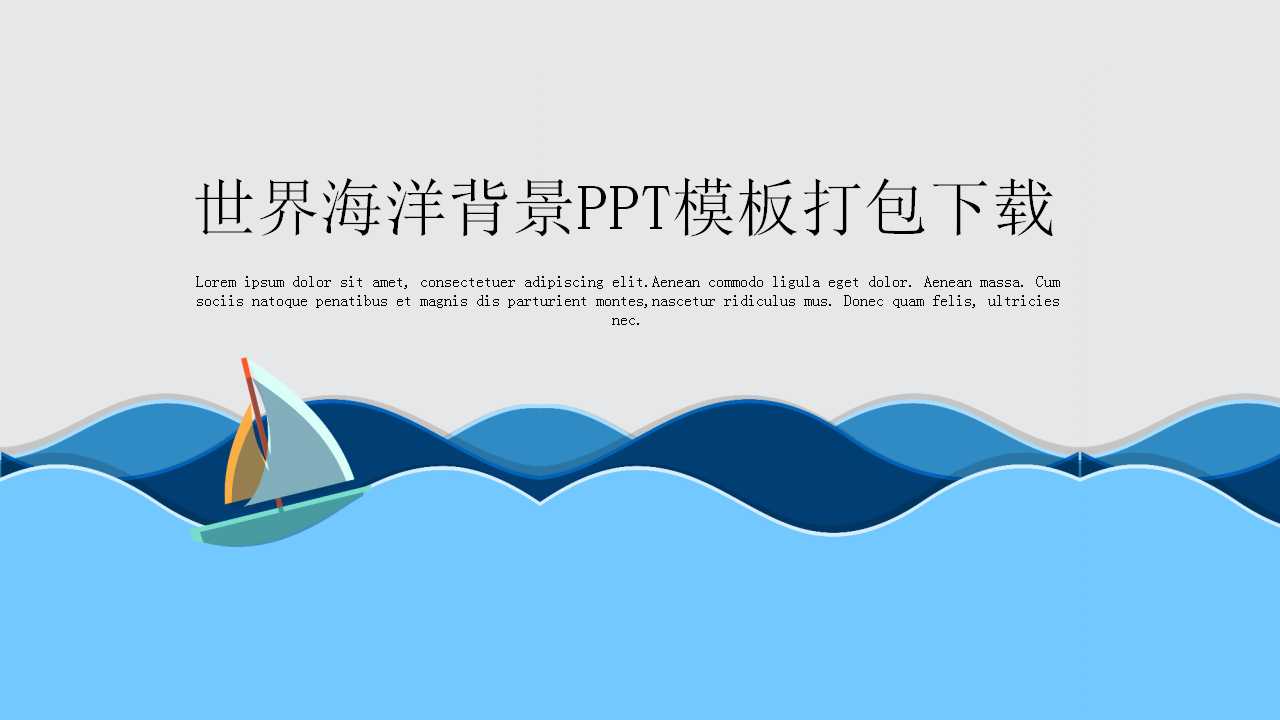 世界海洋背景PPT模板打包下载

Lorem ipsum dolor sit amet, consectetuer adipiscing elit.Aenean commodo ligula eget dolor. Aenean massa. Cum sociis natoque penatibus et magnis dis parturient montes,nascetur ridiculus mus. Donec quam felis, ultricies nec.